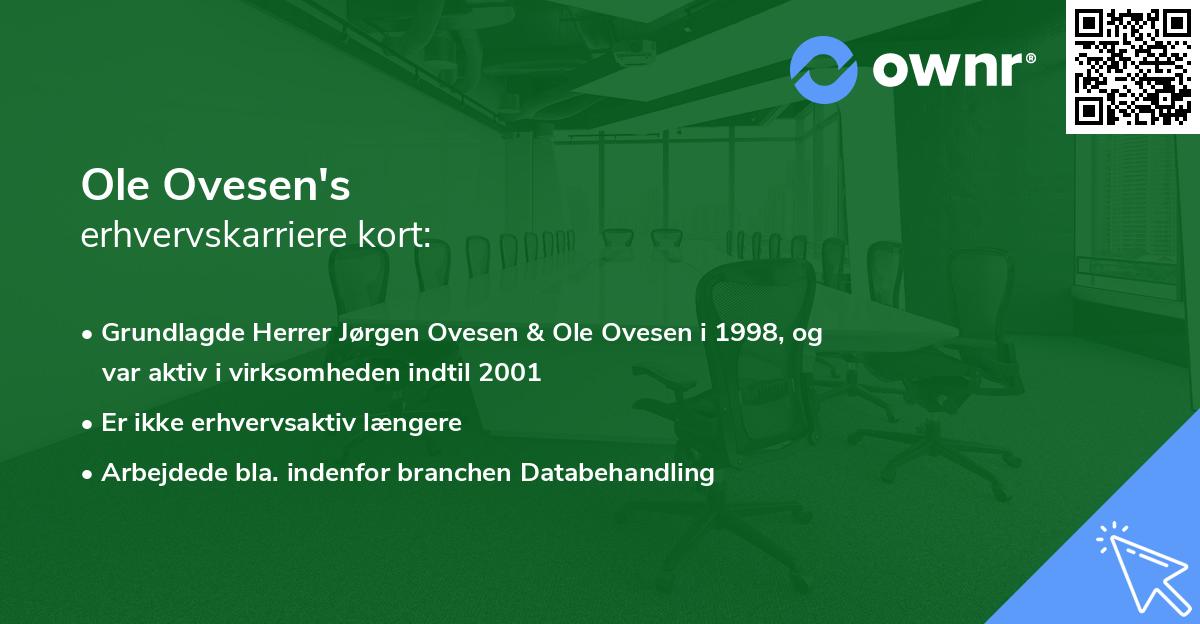 ownr®

Ole Ovesen's
erhvervskarriere kort:

• Grundlagde Herrer Jørgen Ovesen & Ole Ovesen i 1998, og var aktiv i virksomheden indtil 2001

• Er ikke erhvervsaktiv længere

• Arbejdede bla. indenfor branchen Databehandling